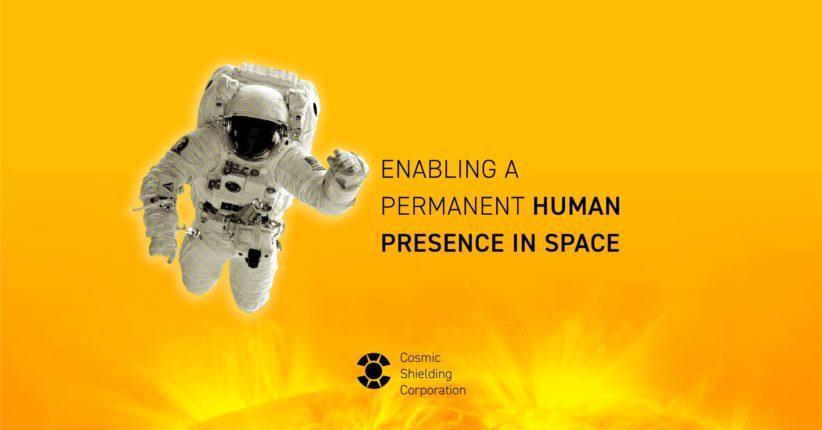 ENABLING A PERMANENT HUMAN PRESENCE IN SPACE

Cosmic Shielding Corporation